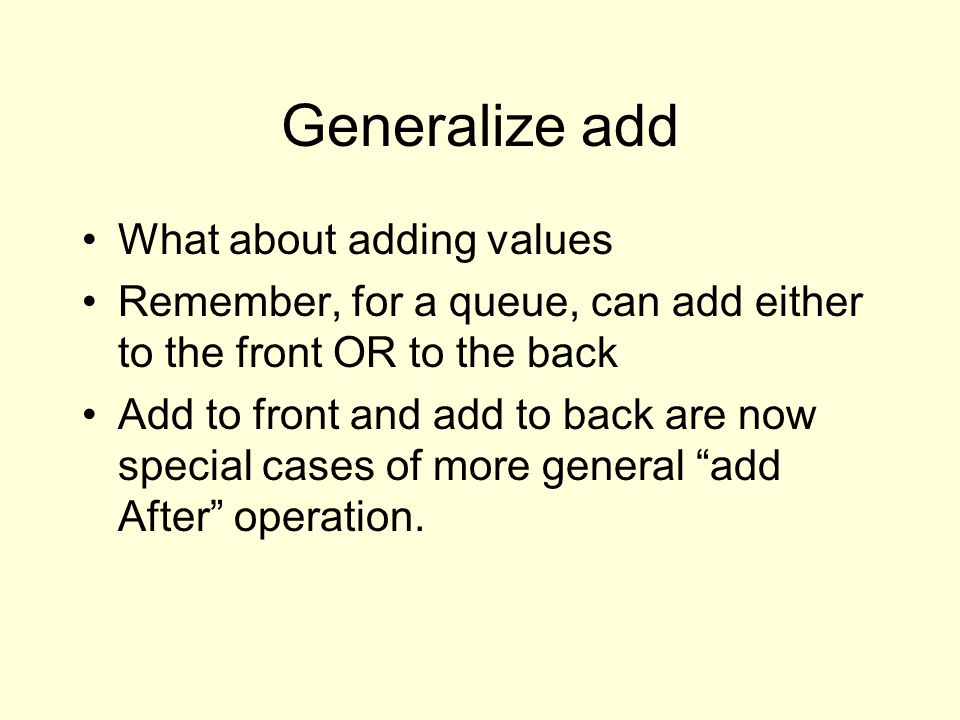 Generalize add

• What about adding values
• Remember, for a queue, can add either to the front OR to the back
• Add to front and add to back are now special cases of more general “add After” operation.